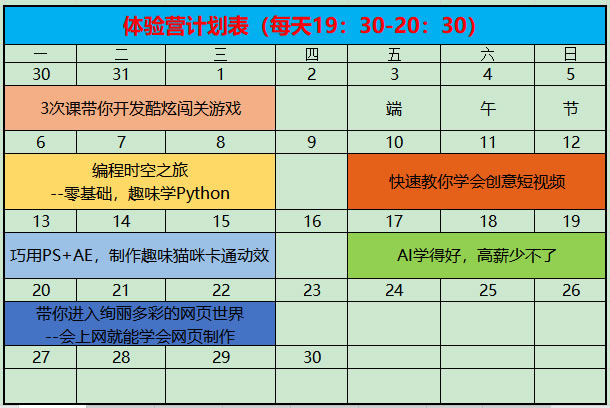 体验营计划表（每天19：30-20：30）

| 一 | 二 | 三 | 四 | 五 | 六 | 日 |
|---|---|---|---|---|---|---|
| 30 | 31 | 1 | 2 | 3 | 4 | 5 |
| 3次课带你开发酷炫闯关游戏 | | | | 端 | 午 | 节 |
| 6 | 7 | 8 | 9 | 10 | 11 | 12 |
| 编程时空之旅 --零基础，趣味学Python | | | | 快速教你学会创意短视频 | | |
| 13 | 14 | 15 | 16 | 17 | 18 | 19 |
| 巧用PS+AE，制作趣味猫咪卡通动效 | | | | AI学得好，高薪少不了 | | |
| 20 | 21 | 22 | 23 | 24 | 25 | 26 |
| 带你进入绚丽多彩的网页世界 --会上网就能学会网页制作 | | | | | | |
| 27 | 28 | 29 | 30 | | | |
| | | | | | | |